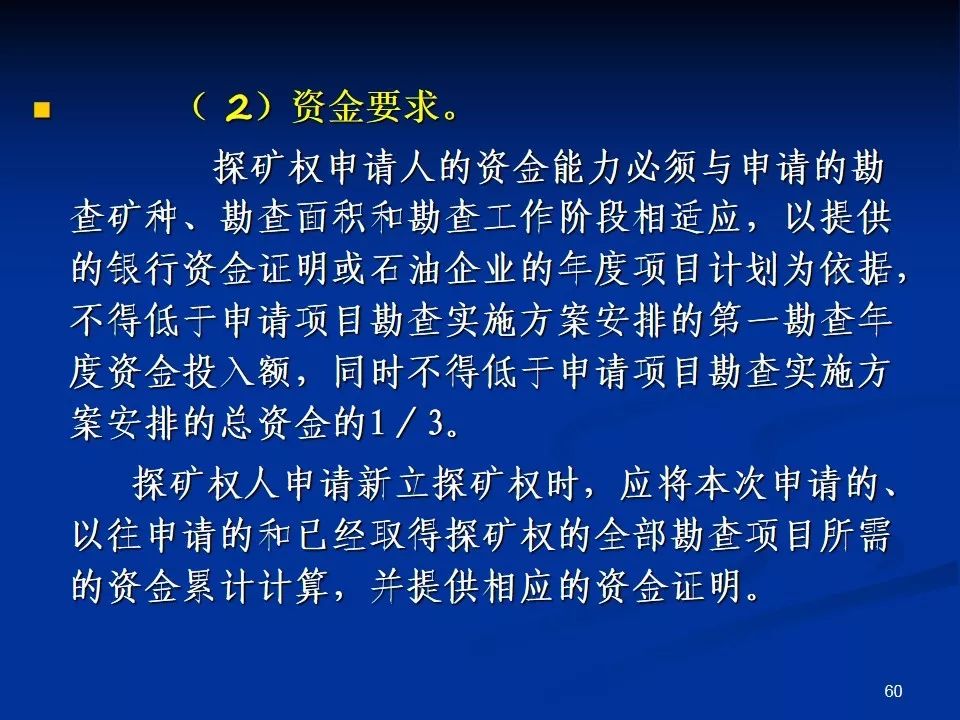 （2）资金要求。

探矿权申请人的资金能力必须与申请的勘查矿种、勘查面积和勘查工作阶段相适应，以提供的银行资金证明或石油企业的年度项目计划为依据，不得低于申请项目勘查实施方案安排的第一勘查年度资金投入额，同时不得低于申请项目勘查实施方案安排的总资金的1／3。

探矿权人申请新立探矿权时，应将本次申请的、以往申请的和已经取得探矿权的全部勘查项目所需的资金累计计算，并提供相应的资金证明。

60